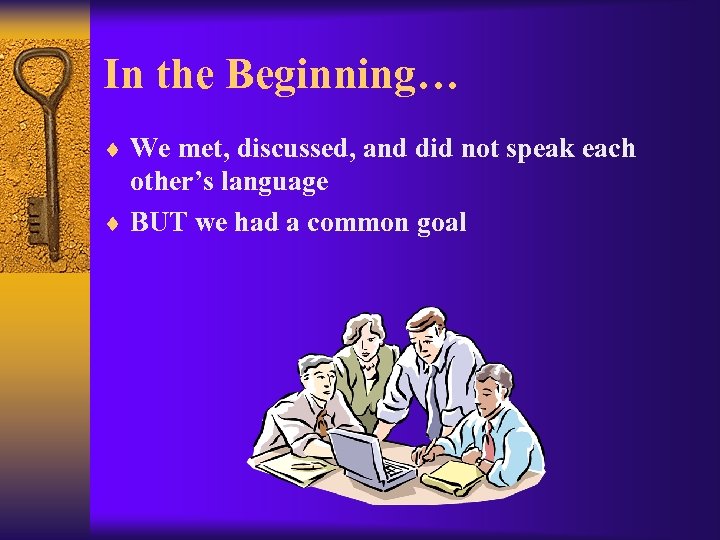 In the Beginning…

♦ We met, discussed, and did not speak each other’s language

♦ BUT we had a common goal